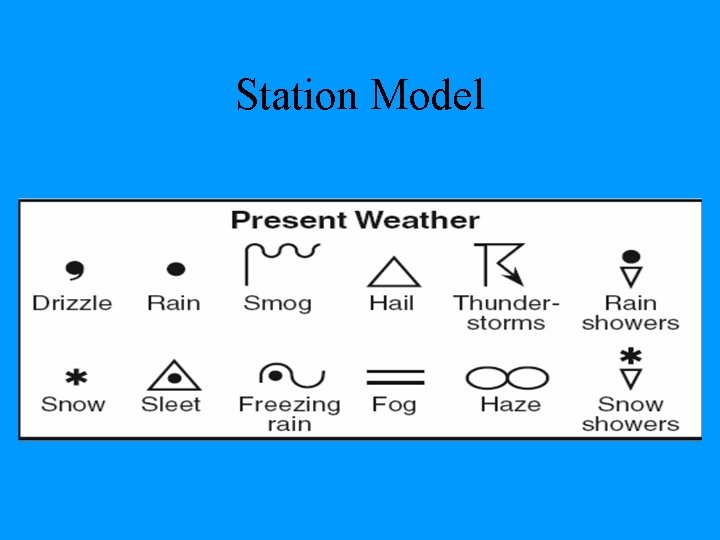 Station Model

Present Weather

Drizzle
Rain
Smog
Hail
Thunderstorms
Rain showers

Snow
Sleet
Freezing rain
Fog
Haze
Snow showers